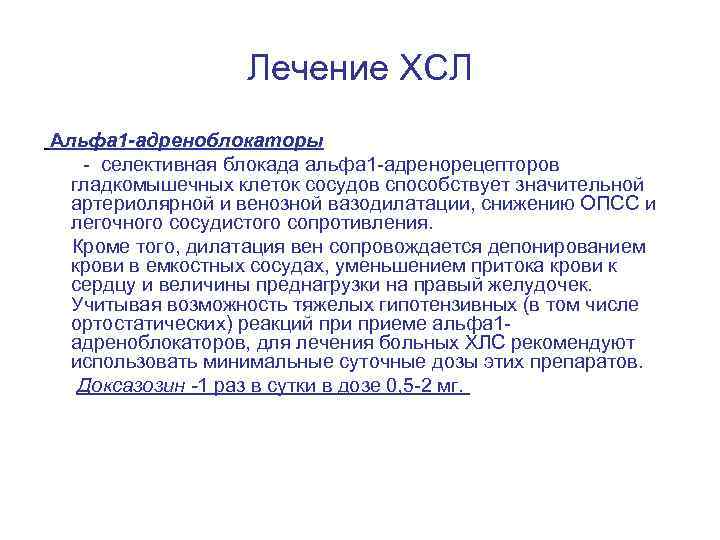 Лечение ХСЛ

Альфа1-адреноблокаторы

- селективная блокада альфа1-адренорецепторов гладкомышечных клеток сосудов способствует значительной артериолярной и венозной вазодилатации, снижению ОПСС и легочного сосудистого сопротивления.

Кроме того, дилатация вен сопровождается депонированием крови в емкостных сосудах, уменьшением притока крови к сердцу и величины преднагрузки на правый желудочек. Учитывая возможность тяжелых гипотензивных (в том числе ортостатических) реакций при приеме альфа1-адреноблокаторов, для лечения больных ХЛС рекомендуют использовать минимальные суточные дозы этих препаратов.

Доксазозин -1 раз в сутки в дозе 0,5-2 мг.